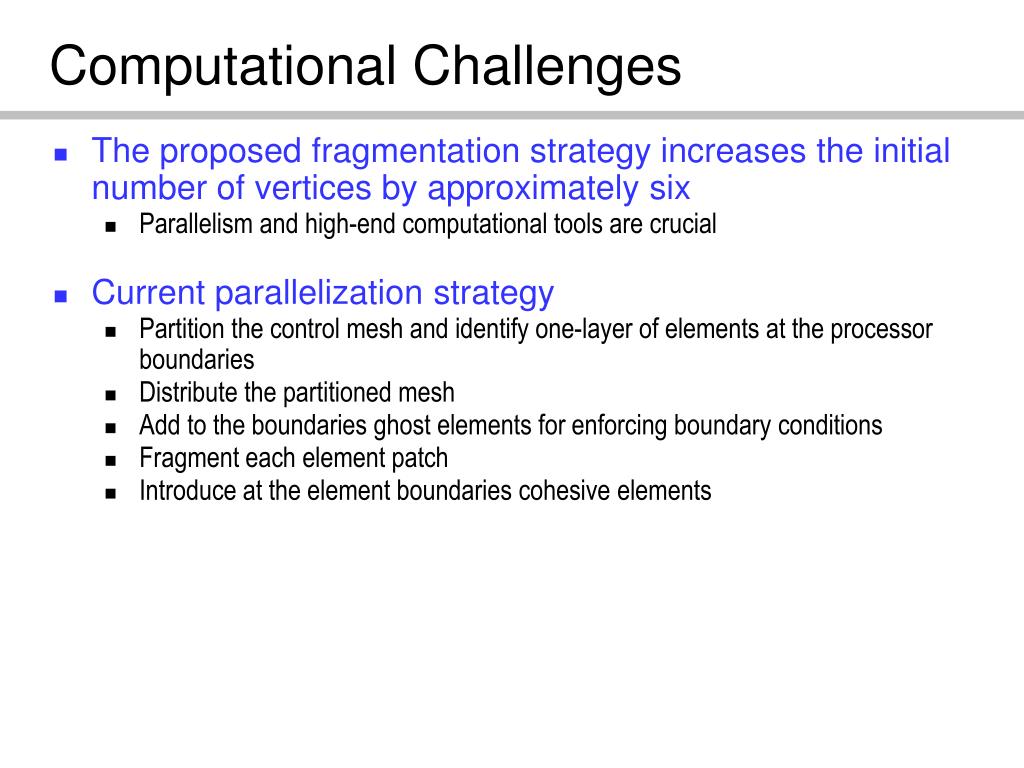 Computational Challenges

- The proposed fragmentation strategy increases the initial number of vertices by approximately six
  - Parallelism and high-end computational tools are crucial

- Current parallelization strategy
  - Partition the control mesh and identify one-layer of elements at the processor boundaries
  - Distribute the partitioned mesh
  - Add to the boundaries ghost elements for enforcing boundary conditions
  - Fragment each element patch
  - Introduce at the element boundaries cohesive elements